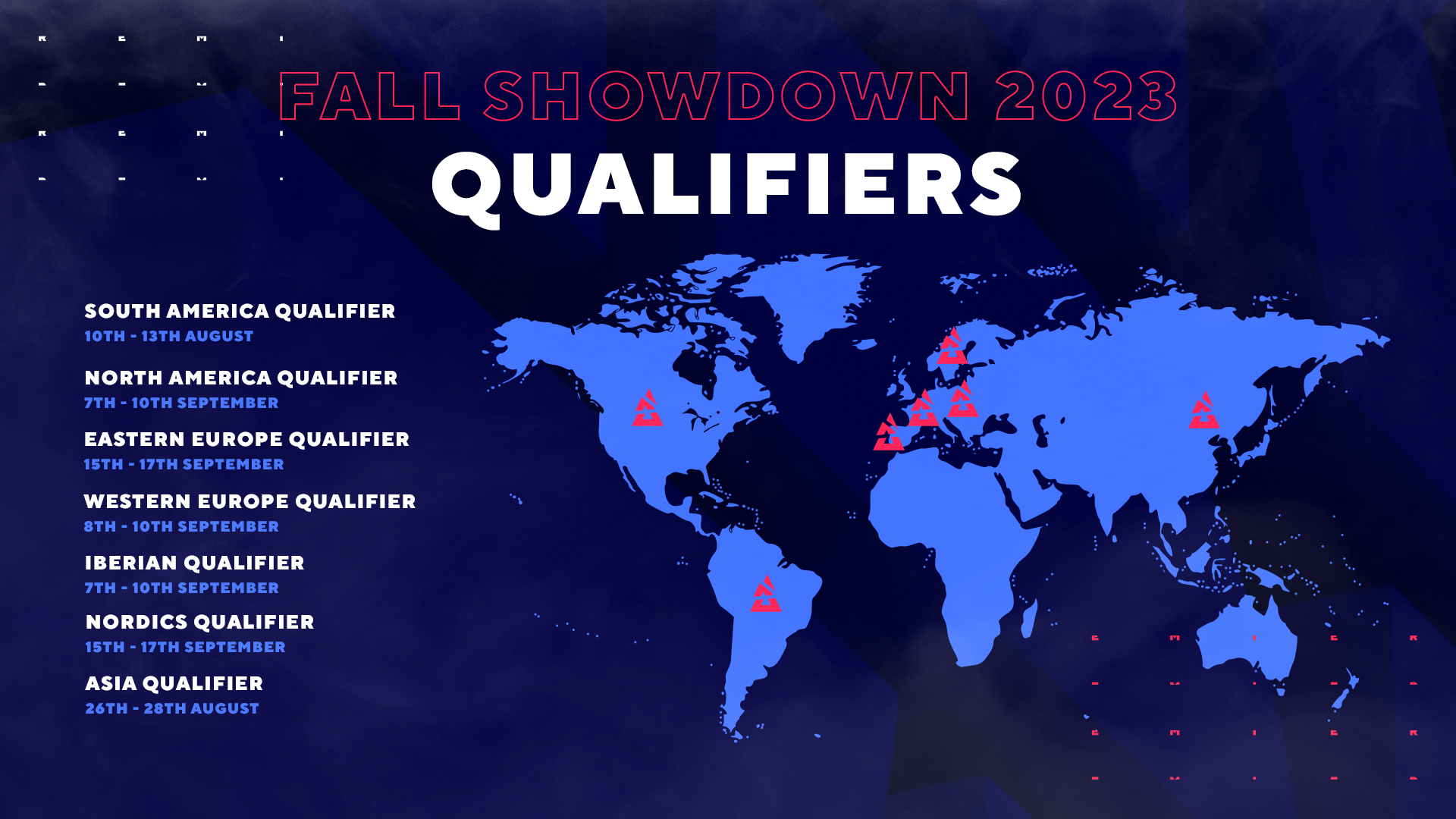 FALL SHOWDOWN 2023

QUALIFIERS

SOUTH AMERICA QUALIFIER
10TH - 13TH AUGUST

NORTH AMERICA QUALIFIER
7TH - 10TH SEPTEMBER

EASTERN EUROPE QUALIFIER
15TH - 17TH SEPTEMBER

WESTERN EUROPE QUALIFIER
8TH - 10TH SEPTEMBER

IBERIAN QUALIFIER
7TH - 10TH SEPTEMBER

NORDICS QUALIFIER
15TH - 17TH SEPTEMBER

ASIA QUALIFIER
26TH - 28TH AUGUST